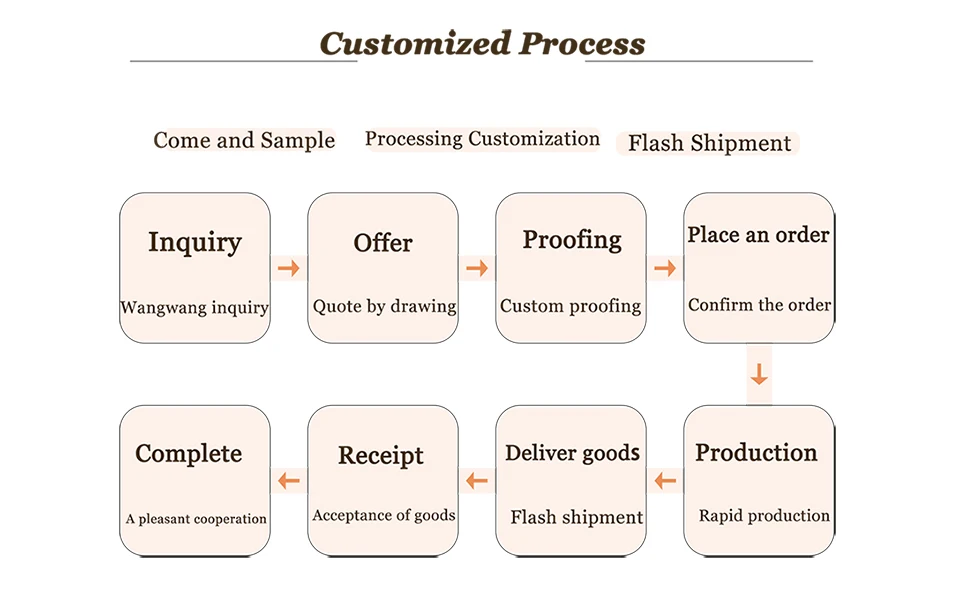 Customized Process

Come and Sample

Processing Customization

Flash Shipment

Inquiry
Wangwang inquiry

Offer
Quote by drawing

Proofing
Custom proofing

Place an order
Confirm the order

Production
Rapid production

Deliver goods
Flash shipment

Receipt
Acceptance of goods

Complete
A pleasant cooperation